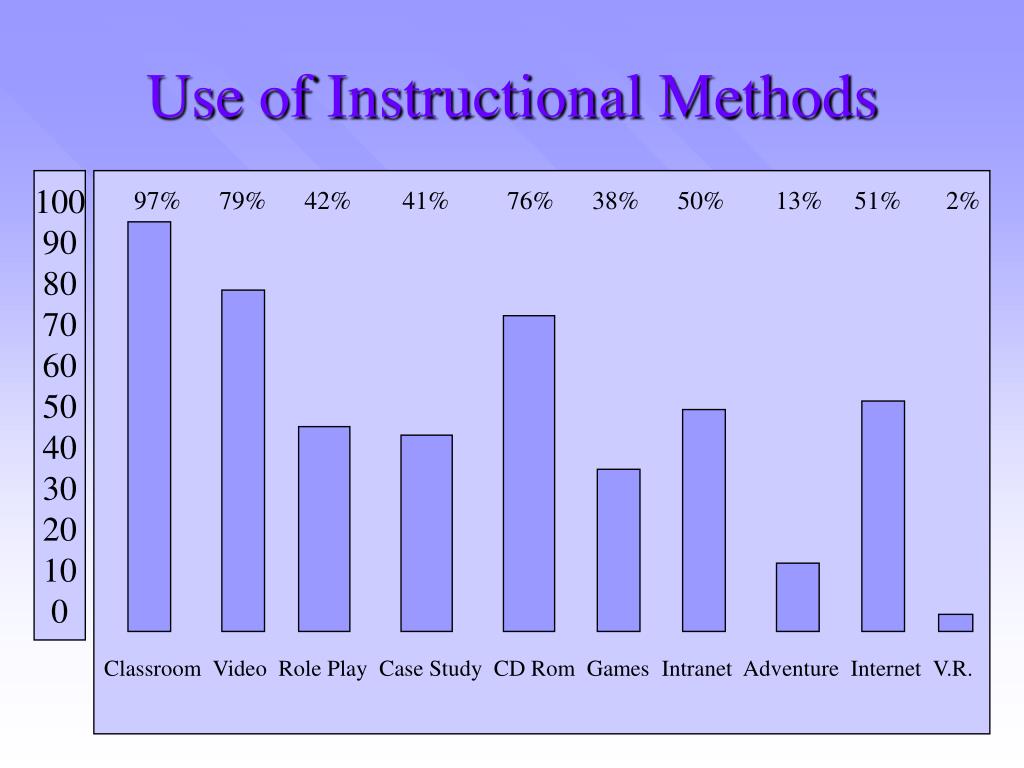 Use of Instructional Methods

100
90
80
70
60
50
40
30
20
10
0

97% 79% 42% 41% 76% 38% 50% 13% 51% 2%

Classroom Video Role Play Case Study CD Rom Games Intranet Adventure Internet V.R.